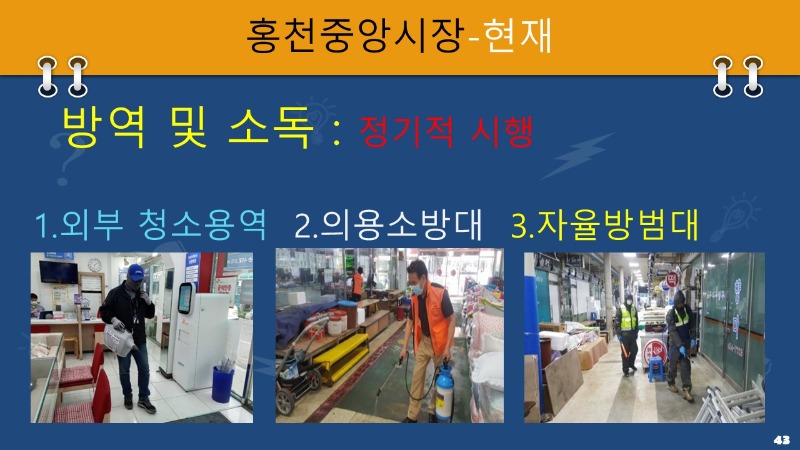 홍천중앙시장-현재

방역 및 소독 : 정기적 시행

1.외부 청소용역 2.의용소방대 3.자율방범대

43